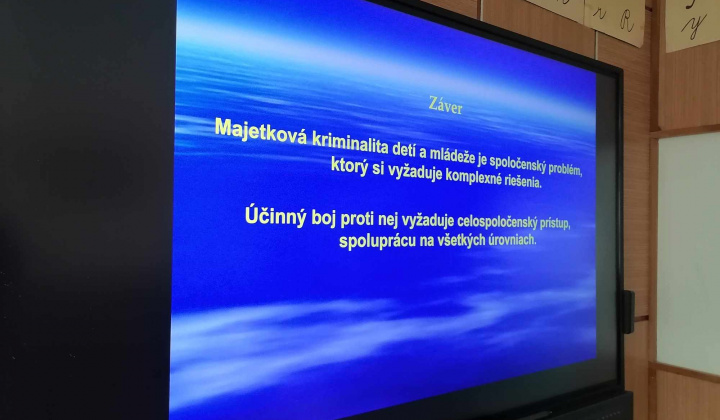 Záver

Majetková kriminalita detí a mládeže je spoločenský problém, ktorý si vyžaduje komplexné riešenia.

Účinný boj proti nej vyžaduje celospoločenský prístup, spoluprácu na všetkých úrovniach.

r R

y